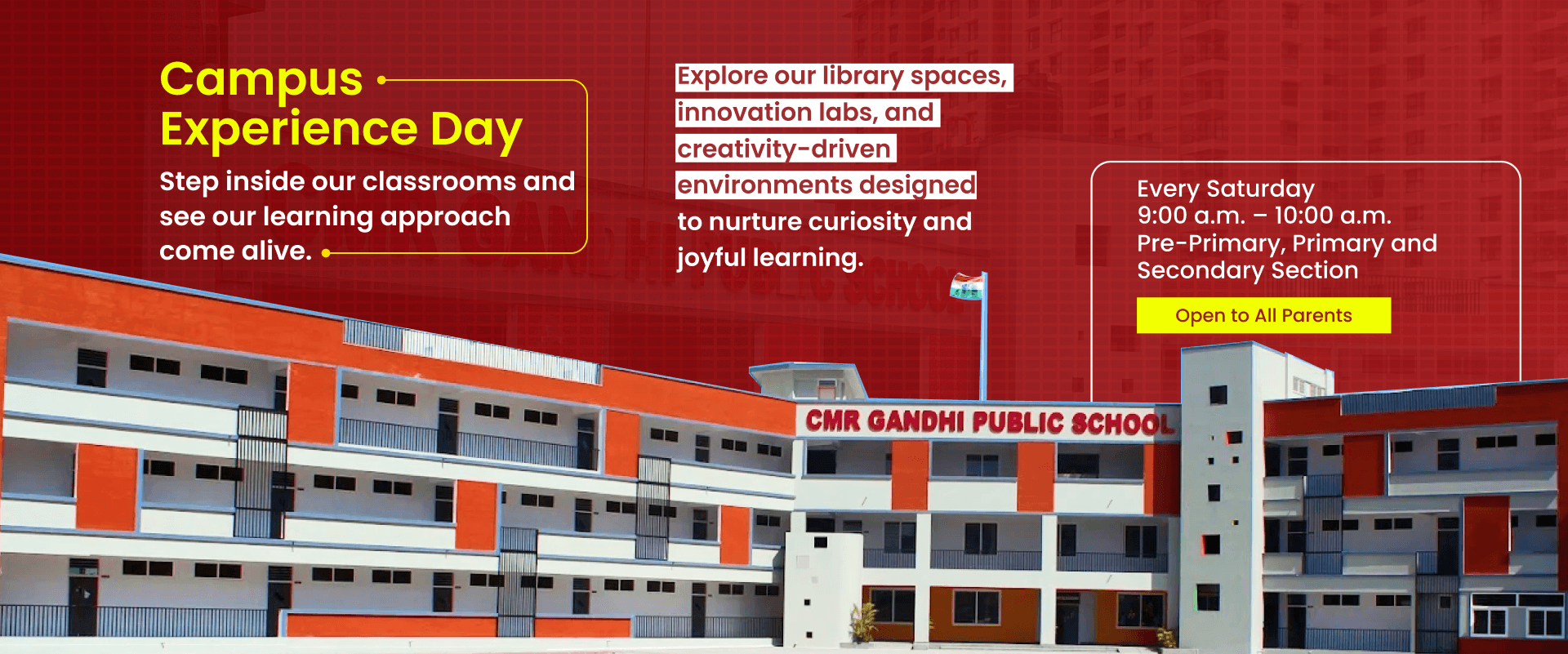 Campus Experience Day

Step inside our classrooms and see our learning approach come alive.

Explore our library spaces, innovation labs, and creativity-driven environments designed to nurture curiosity and joyful learning.

Every Saturday
9:00 a.m. – 10:00 a.m.
Pre-Primary, Primary and Secondary Section

Open to All Parents

CMR GANDHI PUBLIC SCHOOL